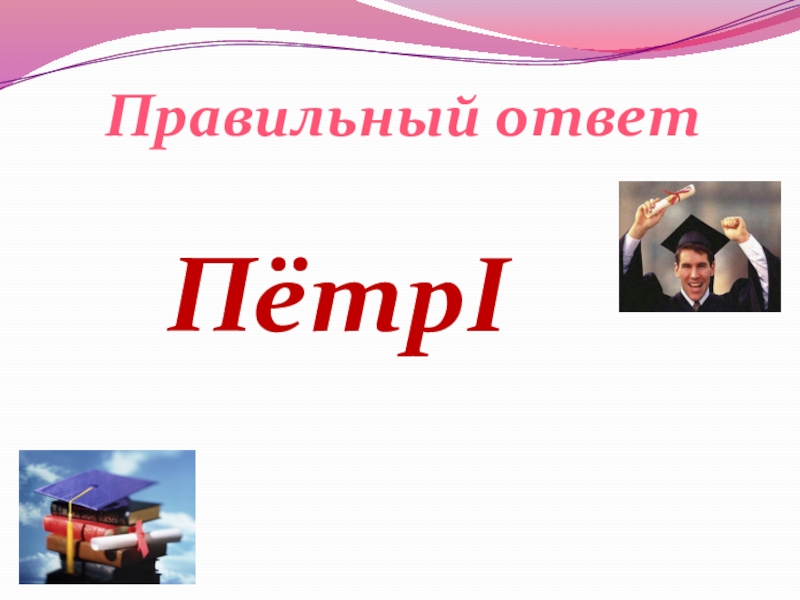 Правильный ответ

ПётрI